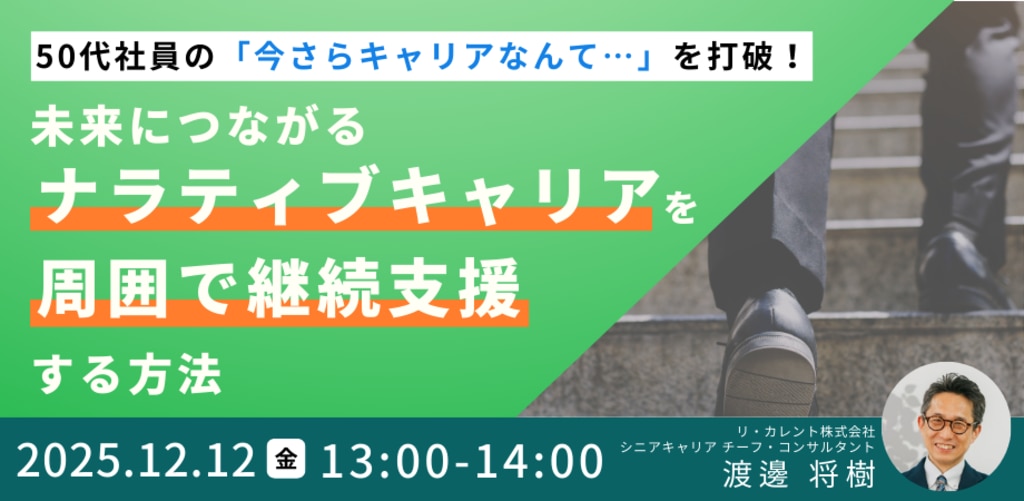 50代社員の「今さらキャリアなんて…」を打破！

未来につながる
ナラティブキャリアを
周囲で継続支援
する方法

2025.12.12 金 13:00-14:00

リ・カレント株式会社
シニアキャリア チーフ・コンサルタント
渡邊 将樹